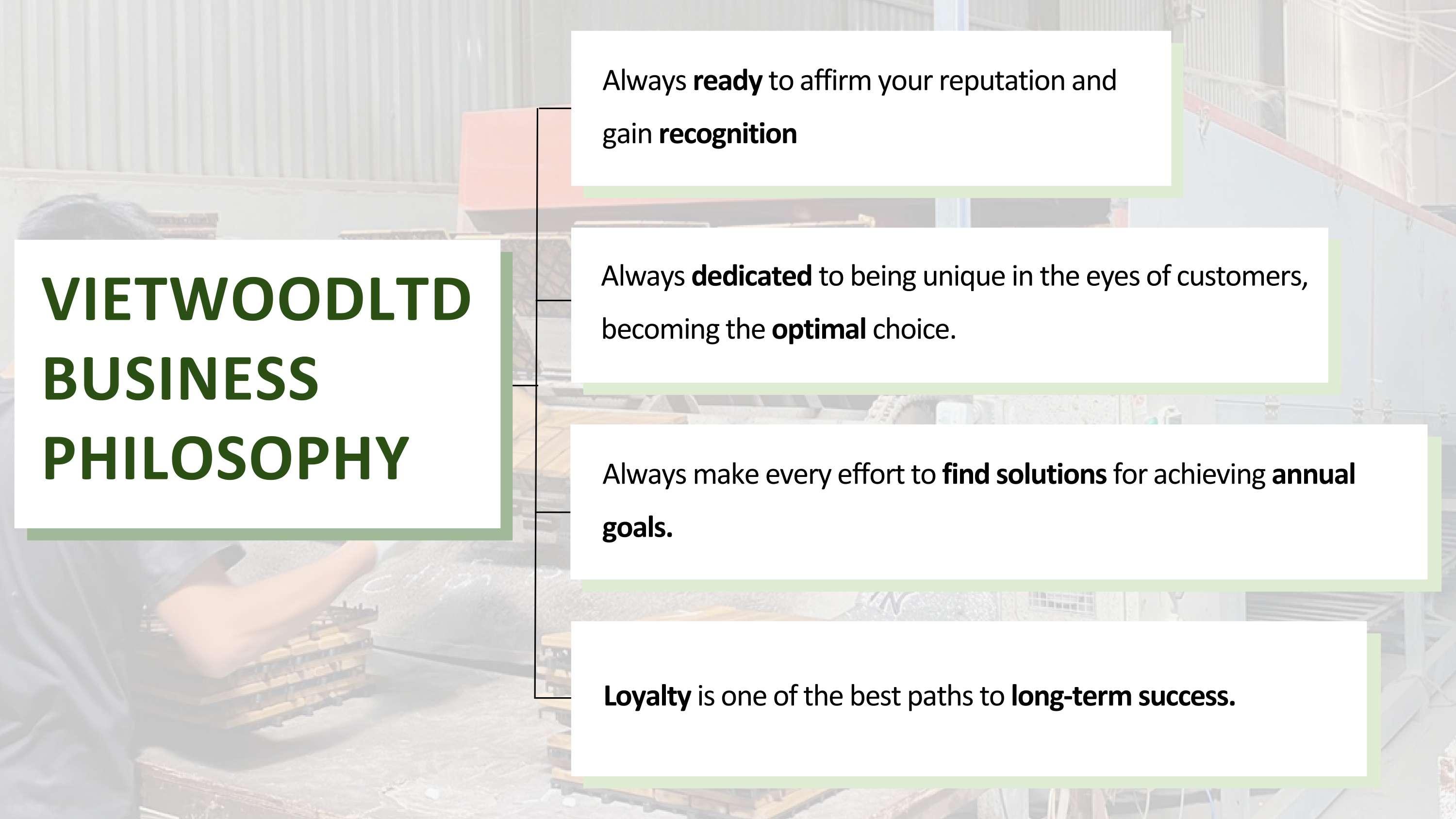 VIETWOODLTD BUSINESS PHILOSOPHY

Always ready to affirm your reputation and gain recognition

Always dedicated to being unique in the eyes of customers, becoming the optimal choice.

Always make every effort to find solutions for achieving annual goals.

Loyalty is one of the best paths to long-term success.